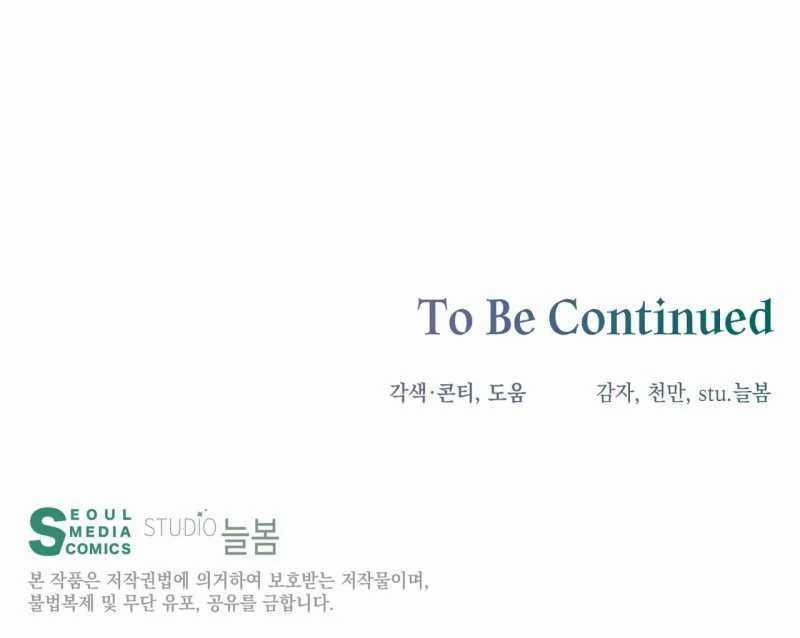 To Be Continued

각색·콘티, 도움 감자, 천만, stu.늘봄

SEOUL MEDIA COMICS STUDIO 늘봄

본 작품은 저작권법에 의거하여 보호받는 저작물이며, 불법복제 및 무단 유포, 공유를 금합니다.